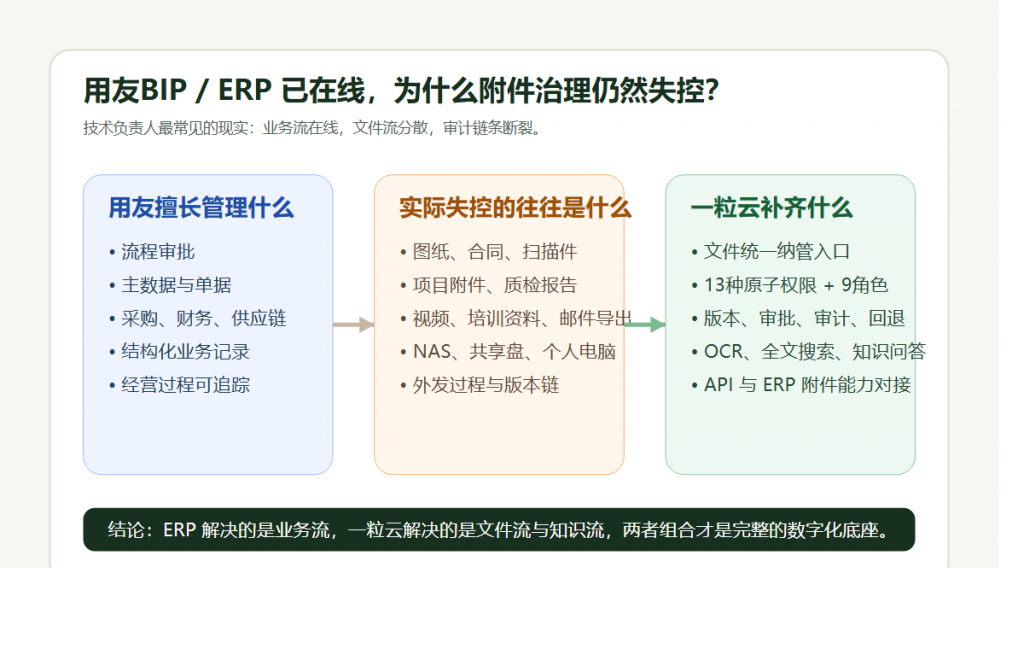 用友BIP / ERP 已在线，为什么附件治理仍然失控？

技术负责人最常见的现实：业务流在线，文件流分散，审计链条断裂。

用友擅长管理什么

• 流程审批
• 主数据与单据
• 采购、财务、供应链
• 结构化业务记录
• 经营过程可追踪

实际失控的往往是什么

• 图纸、合同、扫描件
• 项目附件、质检报告
• 视频、培训资料、邮件导出
• NAS、共享盘、个人电脑
• 外发过程与版本链

一粒云补齐什么

• 文件统一纳管入口
• 13种原子权限 + 9角色
• 版本、审批、审计、回退
• OCR、全文搜索、知识问答
• API 与 ERP 附件能力对接

结论：ERP 解决的是业务流，一粒云解决的是文件流与知识流，两者组合才是完整的数字化底座。